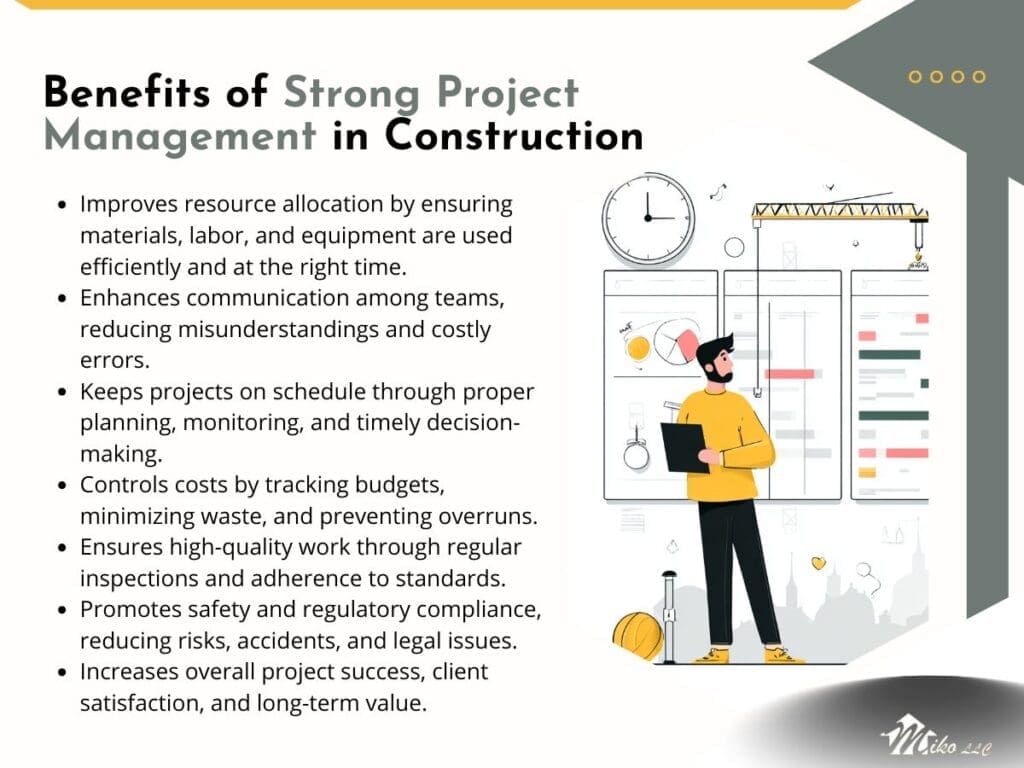 Benefits of Strong Project Management in Construction

- Improves resource allocation by ensuring materials, labor, and equipment are used efficiently and at the right time.
- Enhances communication among teams, reducing misunderstandings and costly errors.
- Keeps projects on schedule through proper planning, monitoring, and timely decision-making.
- Controls costs by tracking budgets, minimizing waste, and preventing overruns.
- Ensures high-quality work through regular inspections and adherence to standards.
- Promotes safety and regulatory compliance, reducing risks, accidents, and legal issues.
- Increases overall project success, client satisfaction, and long-term value.

Miko LLC